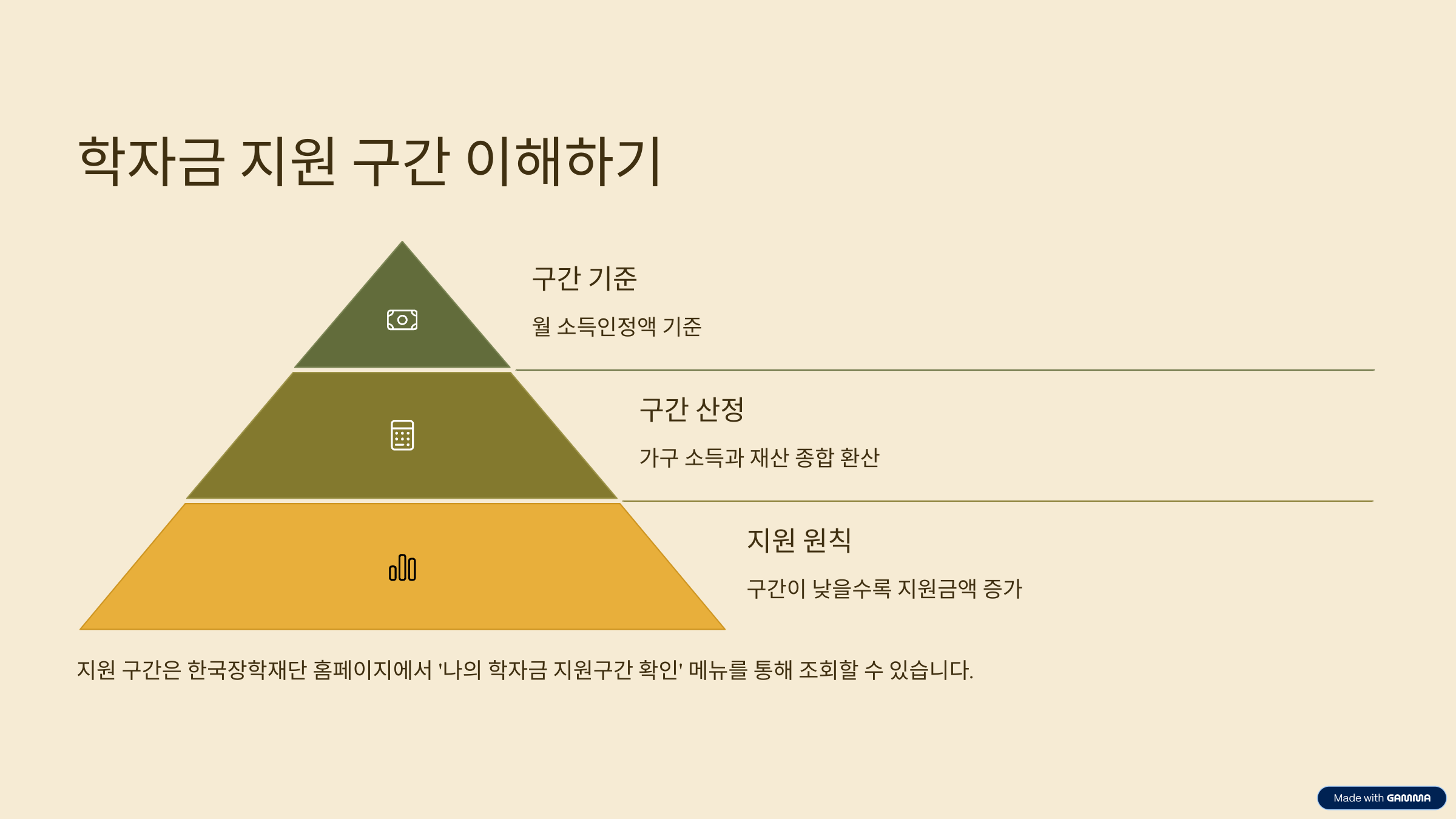 학자금 지원 구간 이해하기

구간 기준

월 소득인정액 기준

구간 산정

가구 소득과 재산 종합 환산

지원 원칙

구간이 낮을수록 지원금액 증가

지원 구간은 한국장학재단 홈페이지에서 '나의 학자금 지원구간 확인' 메뉴를 통해 조회할 수 있습니다.

Made with GAMMA